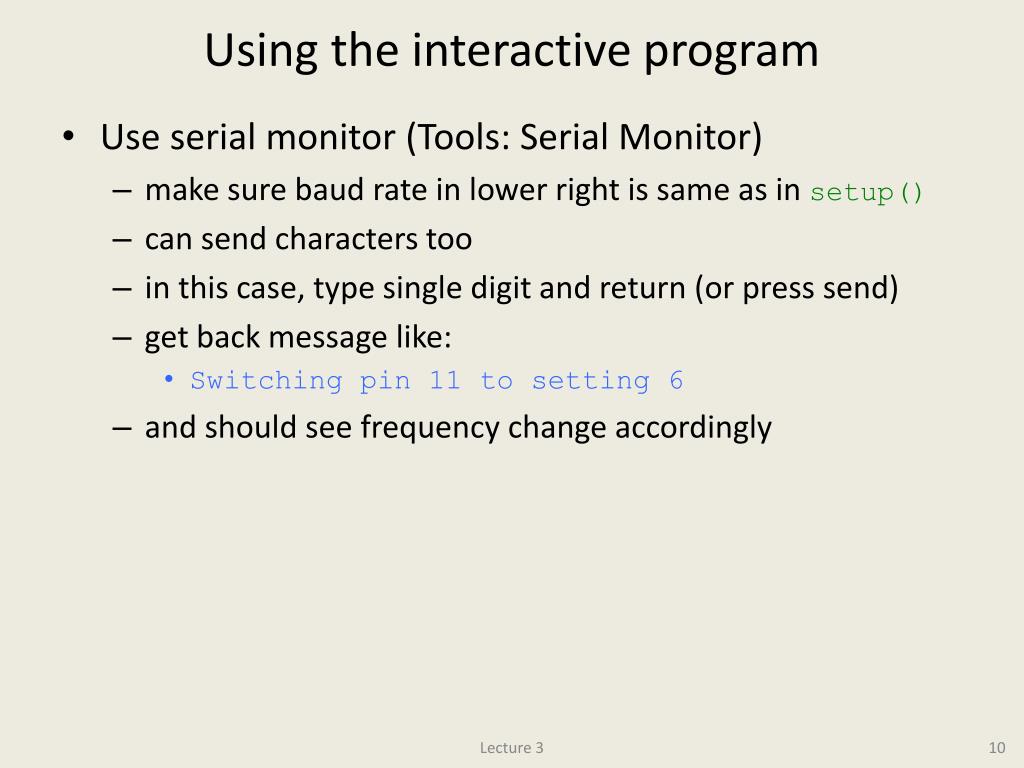 Using the interactive program

• Use serial monitor (Tools: Serial Monitor)
– make sure baud rate in lower right is same as in setup()
– can send characters too
– in this case, type single digit and return (or press send)
– get back message like:
• Switching pin 11 to setting 6
– and should see frequency change accordingly

Lecture 3

10